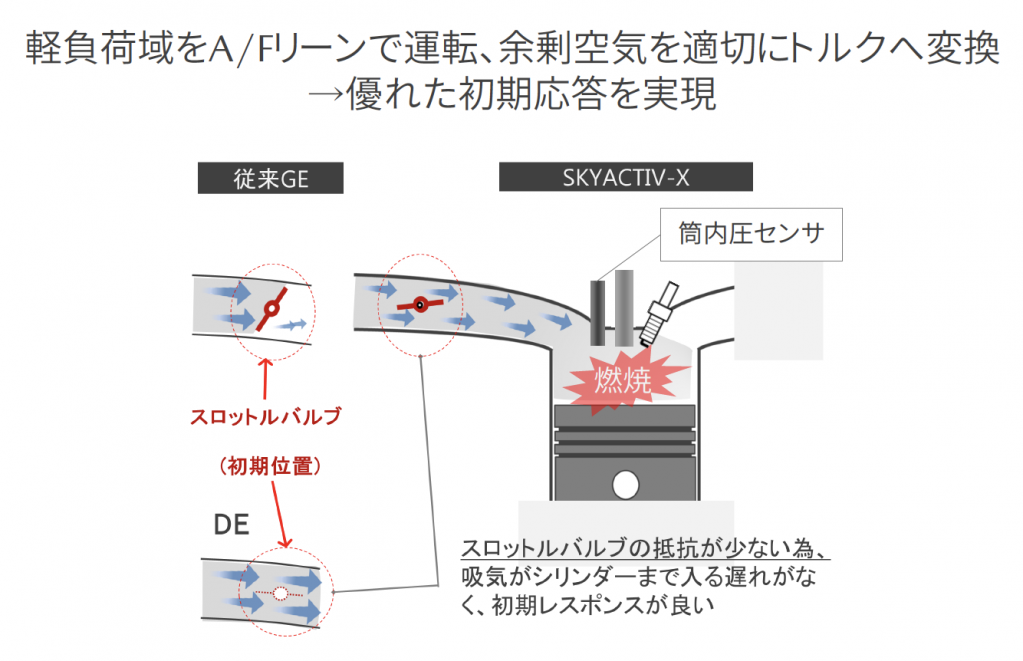 軽負荷域をA/Fリーンで運転、余剰空気を適切にトルクへ変換
→優れた初期応答を実現

従来GE

SKYACTIV-X

筒内圧センサ

燃焼

スロットルバルブ

（初期位置）

DE

スロットルバルブの抵抗が少ない為、吸気がシリンダーまで入る遅れがなく、初期レスポンスが良い